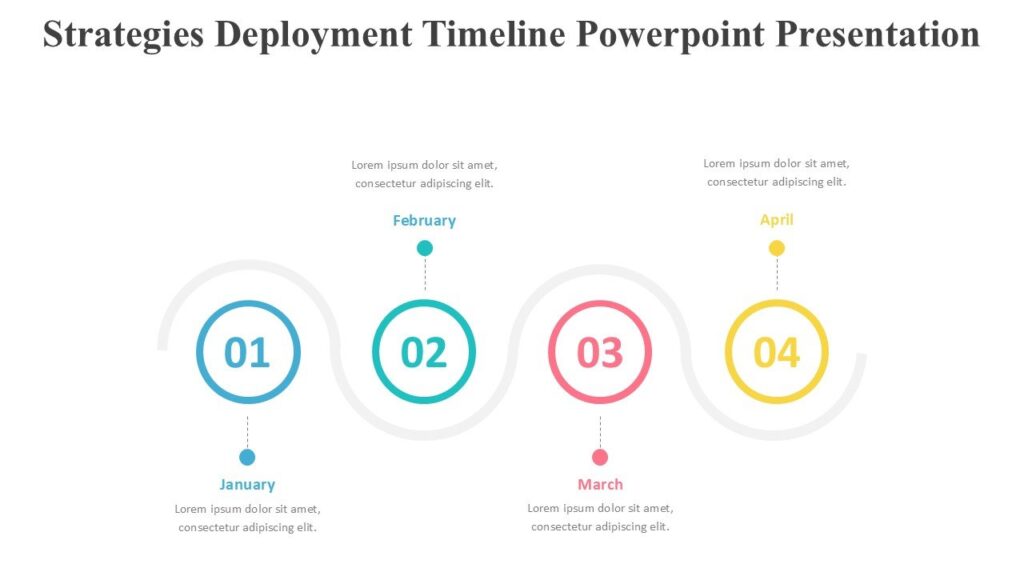 Strategies Deployment Timeline Powerpoint Presentation

Lorem ipsum dolor sit amet, consectetur adipiscing elit.

February

Lorem ipsum dolor sit amet, consectetur adipiscing elit.

April

01

02

03

04

January

Lorem ipsum dolor sit amet, consectetur adipiscing elit.

March

Lorem ipsum dolor sit amet, consectetur adipiscing elit.